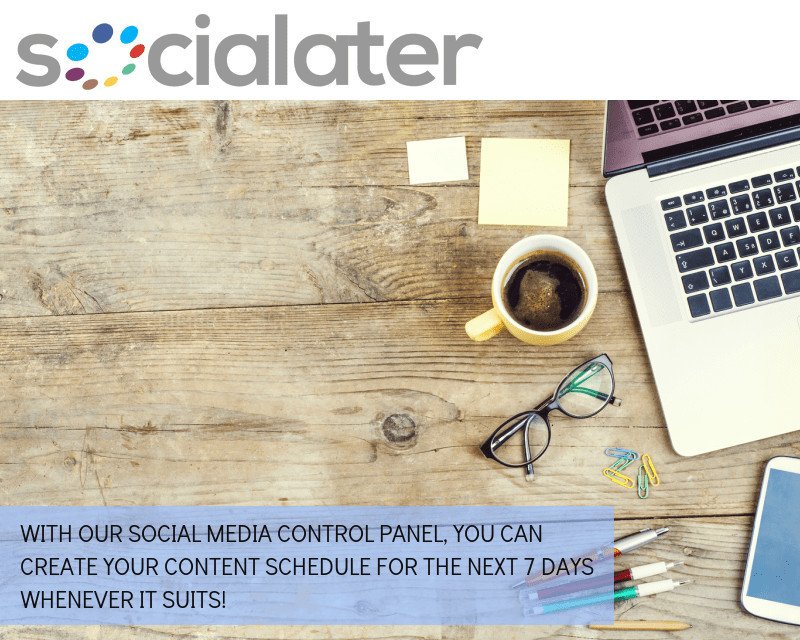 socialater

WITH OUR SOCIAL MEDIA CONTROL PANEL, YOU CAN CREATE YOUR CONTENT SCHEDULE FOR THE NEXT 7 DAYS WHENEVER IT SUITS!